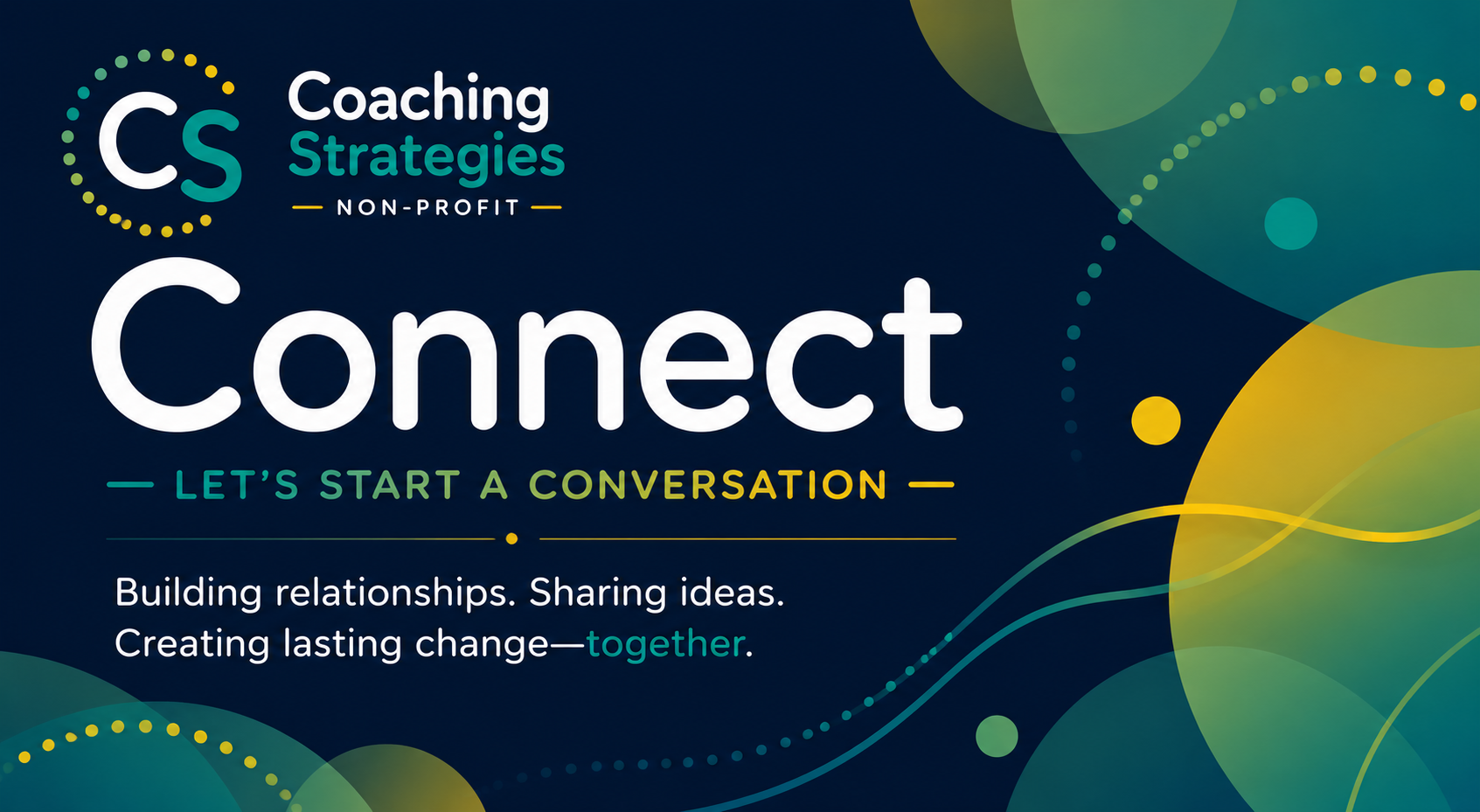 CS

Coaching Strategies

— NON-PROFIT —

Connect

— LET'S START A CONVERSATION —

Building relationships. Sharing ideas. Creating lasting change—together.